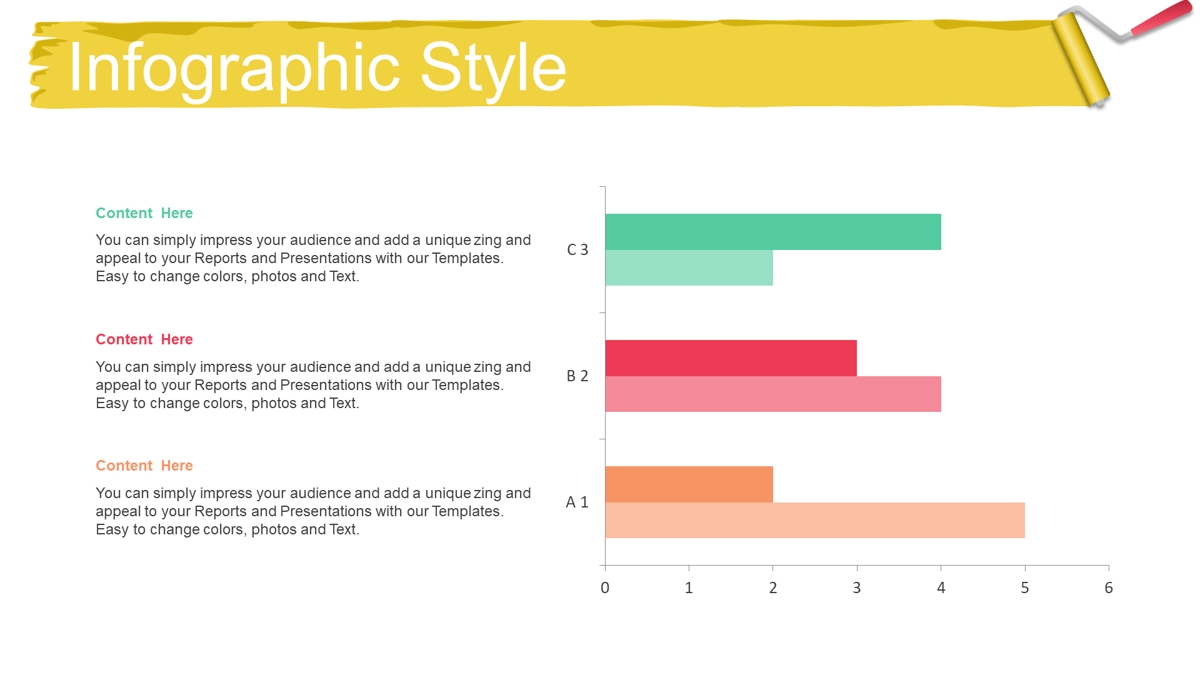 Infographic Style

Content Here

You can simply impress your audience and add a unique zing and appeal to your Reports and Presentations with our Templates. Easy to change colors, photos and Text.

Content Here

You can simply impress your audience and add a unique zing and appeal to your Reports and Presentations with our Templates. Easy to change colors, photos and Text.

Content Here

You can simply impress your audience and add a unique zing and appeal to your Reports and Presentations with our Templates. Easy to change colors, photos and Text.

C 3
B 2
A 1
0 1 2 3 4 5 6